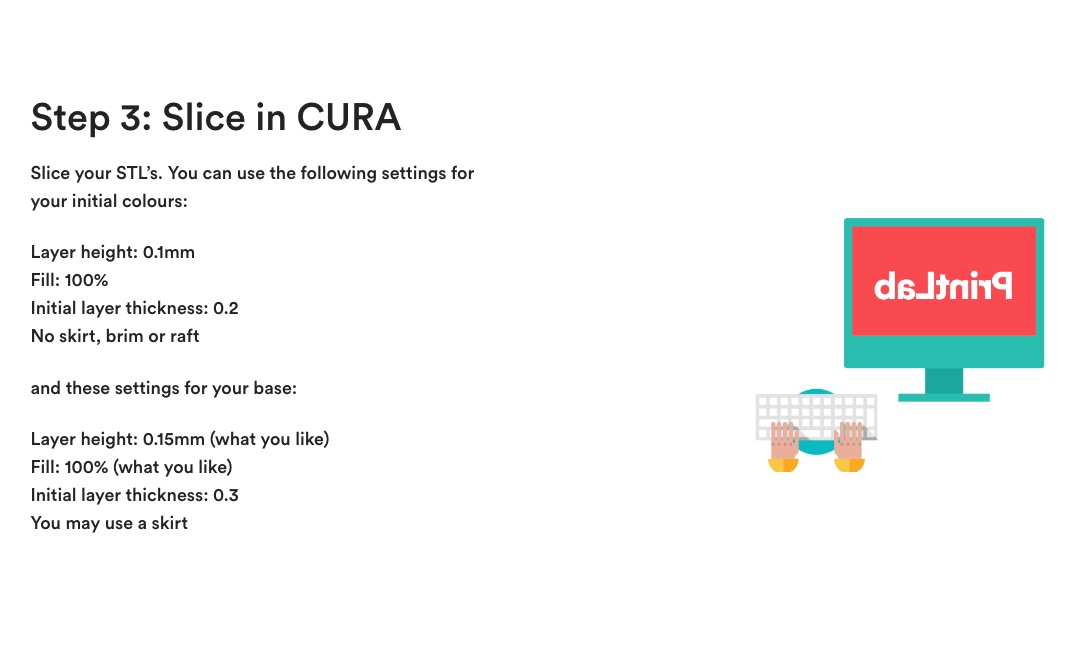 Step 3: Slice in CURA

Slice your STL's. You can use the following settings for your initial colours:

Layer height: 0.1mm
Fill: 100%
Initial layer thickness: 0.2
No skirt, brim or raft

and these settings for your base:

Layer height: 0.15mm (what you like)
Fill: 100% (what you like)
Initial layer thickness: 0.3
You may use a skirt

PrintLab